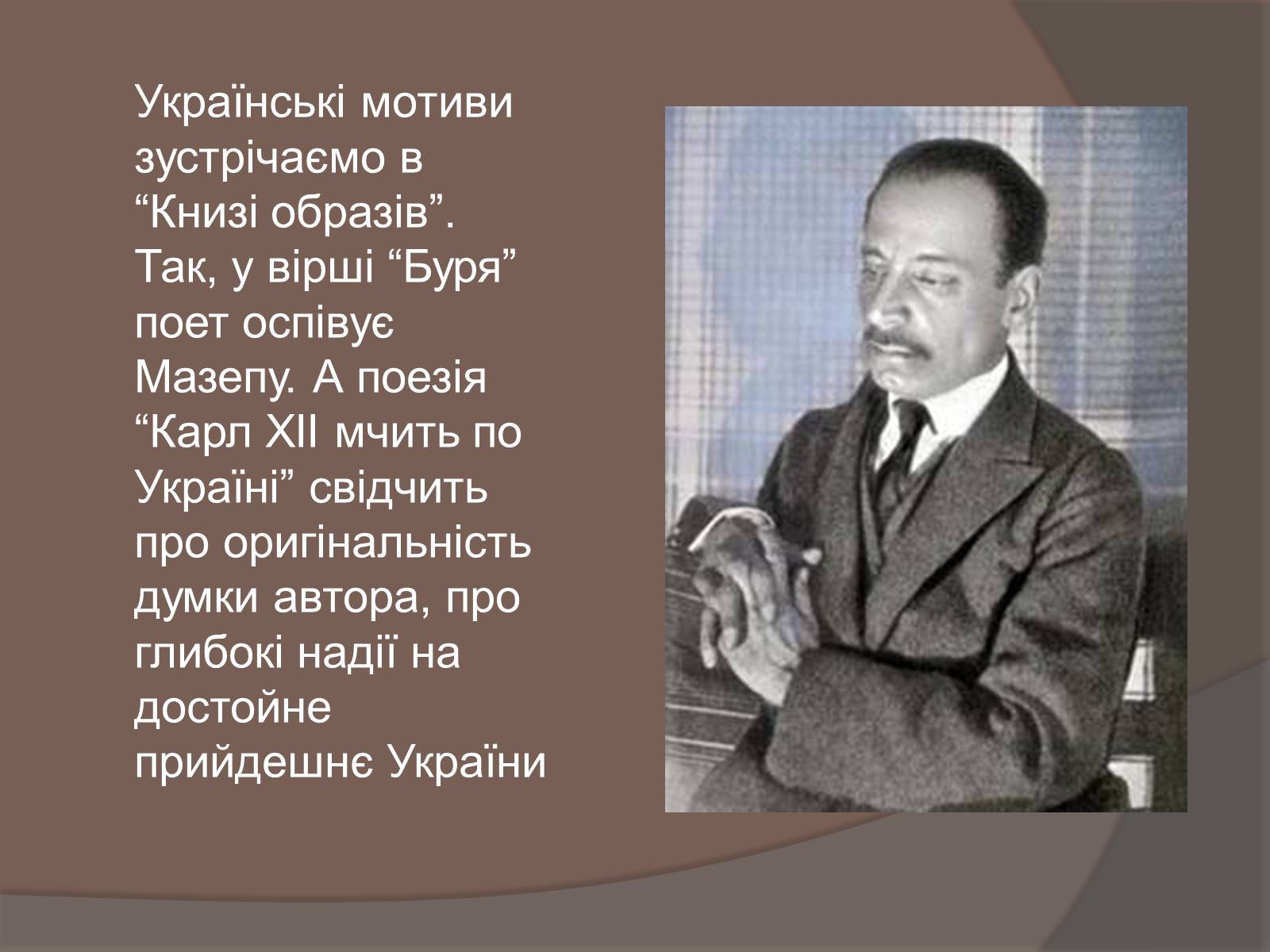 Українські мотиви зустрічаємо в “Книзі образів”. Так, у вірші “Буря” поет оспівує Мазепу. А поезія “Карл XII мчить по Україні” свідчить про оригінальність думки автора, про глибокі надії на достойне прийдешнє України